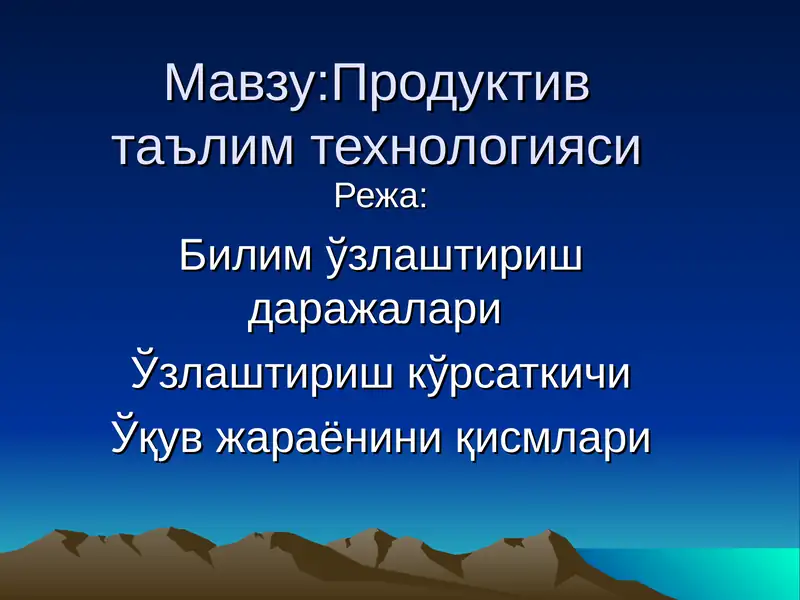 Мавзу:Продуктив таълим технологияси

Режа:

Билим ўзлаштириш даражалари

Ўзлаштириш кўрсаткичи

Ўқув жараёнини қисмлари